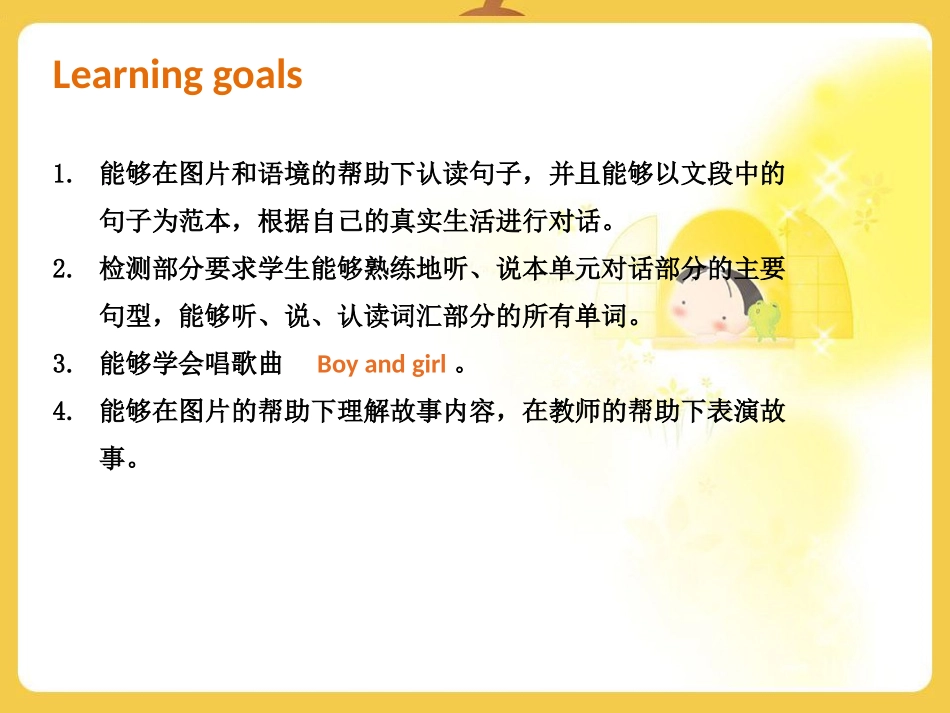 Learning goals

1. 能够在图片和语境的帮助下认读句子，并且能够以文段中的句子为范本，根据自己的真实生活进行对话。

2. 检测部分要求学生能够熟练地听、说本单元对话部分的主要句型，能够听、说、认读词汇部分的所有单词。

3. 能够学会唱歌曲 Boy and girl 。

4. 能够在图片的帮助下理解故事内容，在教师的帮助下表演故事。